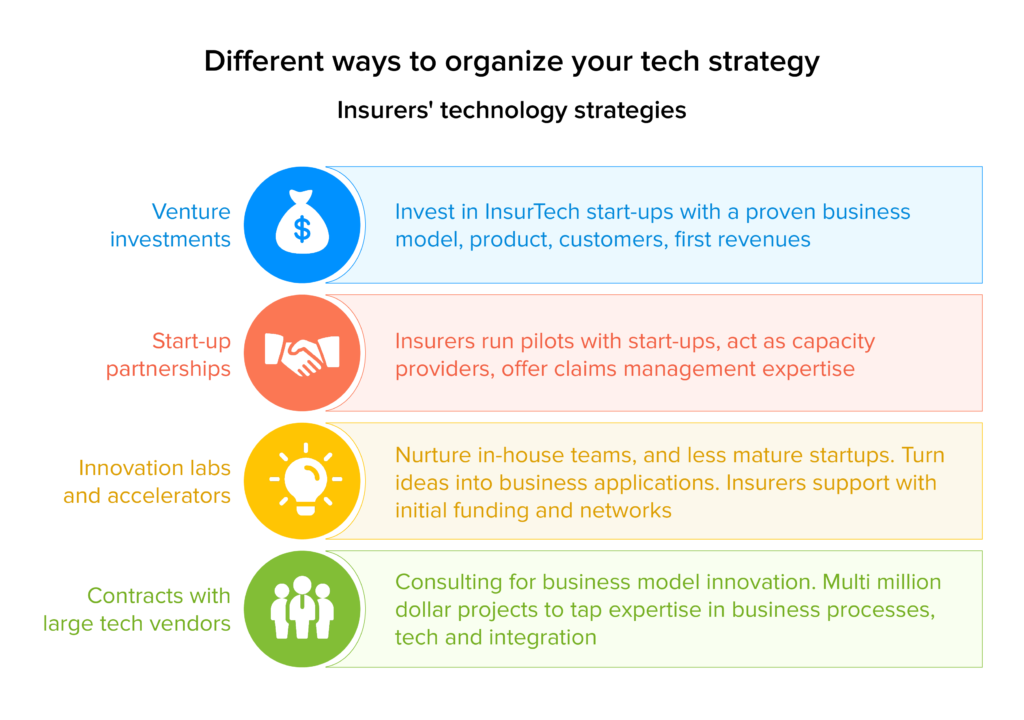 Different ways to organize your tech strategy

Insurers' technology strategies

Venture investments

$

Invest in InsurTech start-ups with a proven business model, product, customers, first revenues

Start-up partnerships

Insurers run pilots with start-ups, act as capacity providers, offer claims management expertise

Innovation labs and accelerators

Nurture in-house teams, and less mature startups. Turn ideas into business applications. Insurers support with initial funding and networks

Contracts with large tech vendors

Consulting for business model innovation. Multi million dollar projects to tap expertise in business processes, tech and integration